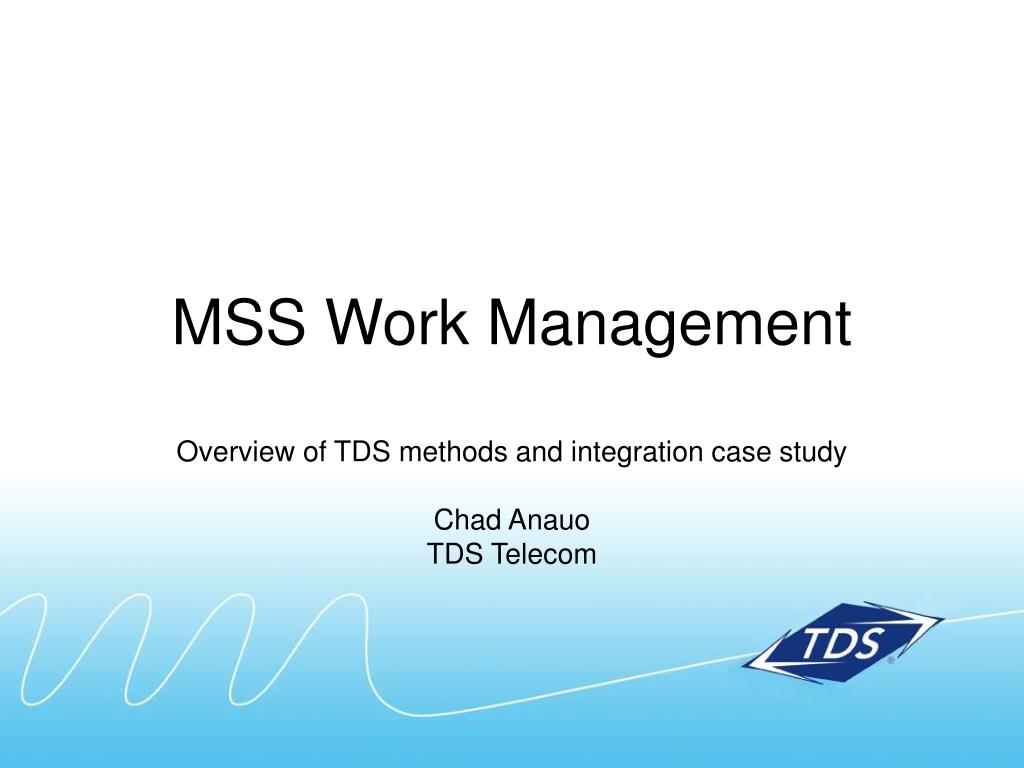 MSS Work Management

Overview of TDS methods and integration case study

Chad Anauo
TDS Telecom

TDS®